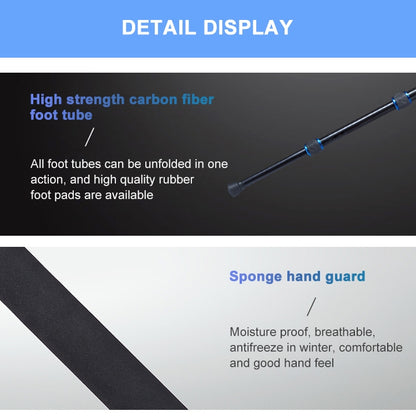 DETAIL DISPLAY

High strength carbon fiber foot tube

All foot tubes can be unfolded in one action, and high quality rubber foot pads are available

Sponge hand guard

Moisture proof, breathable, antifreeze in winter, comfortable and good hand feel